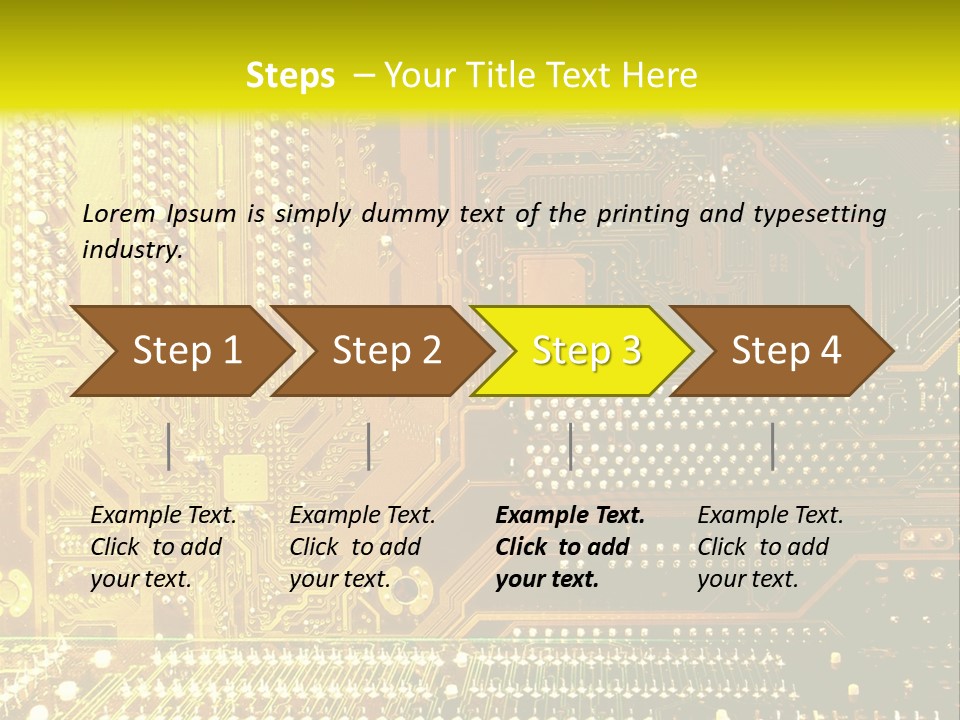 Steps – Your Title Text Here

Lorem Ipsum is simply dummy text of the printing and typesetting industry.

Step 1

Step 2

Step 3

Step 4

Example Text. Click to add your text.

Example Text. Click to add your text.

Example Text. Click to add your text.

Example Text. Click to add your text.